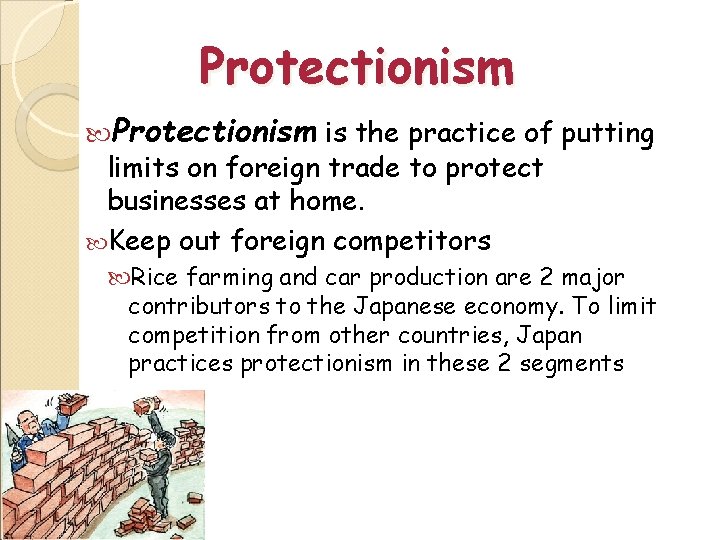 Protectionism

Protectionism is the practice of putting limits on foreign trade to protect businesses at home.

Keep out foreign competitors

Rice farming and car production are 2 major contributors to the Japanese economy. To limit competition from other countries, Japan practices protectionism in these 2 segments